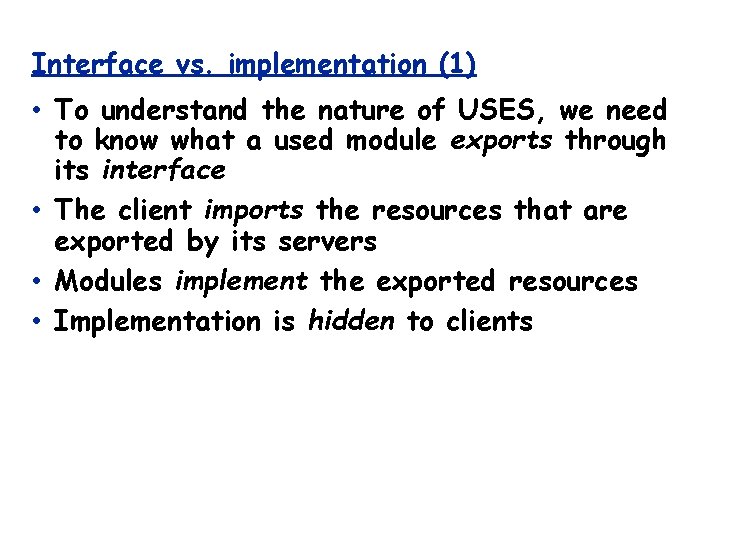 Interface vs. implementation (1)

• To understand the nature of USES, we need to know what a used module exports through its interface

• The client imports the resources that are exported by its servers

• Modules implement the exported resources

• Implementation is hidden to clients